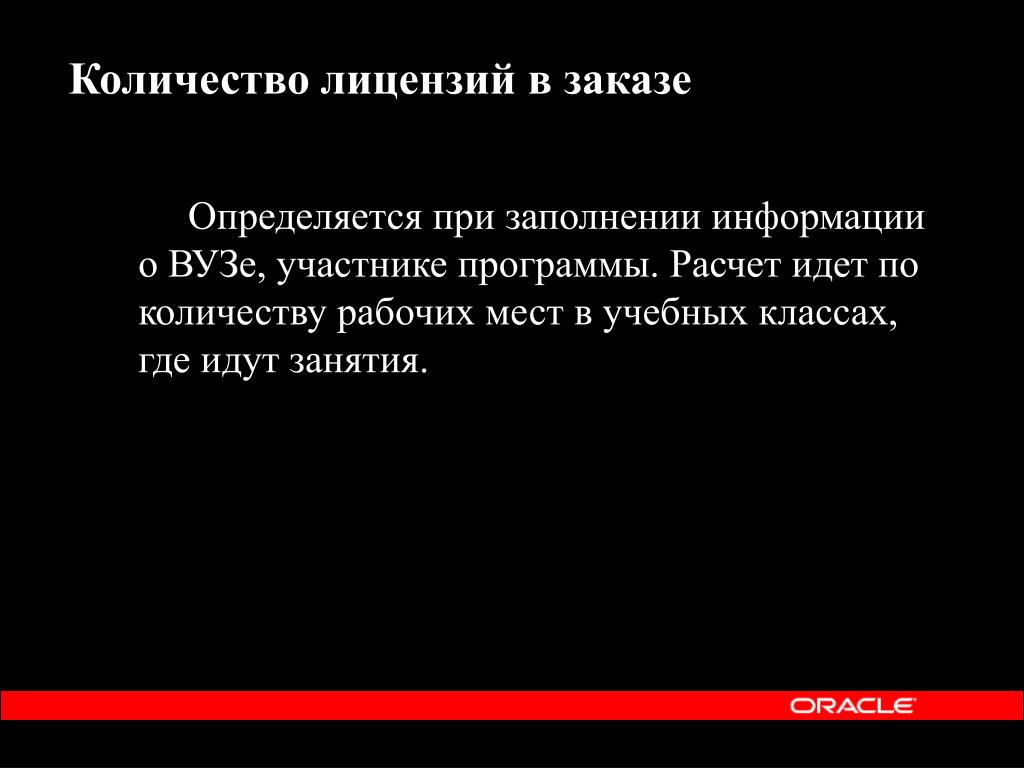 Количество лицензий в заказе

Определяется при заполнении информации о ВУЗе, участнике программы. Расчет идет по количеству рабочих мест в учебных классах, где идут занятия.

ORACLE